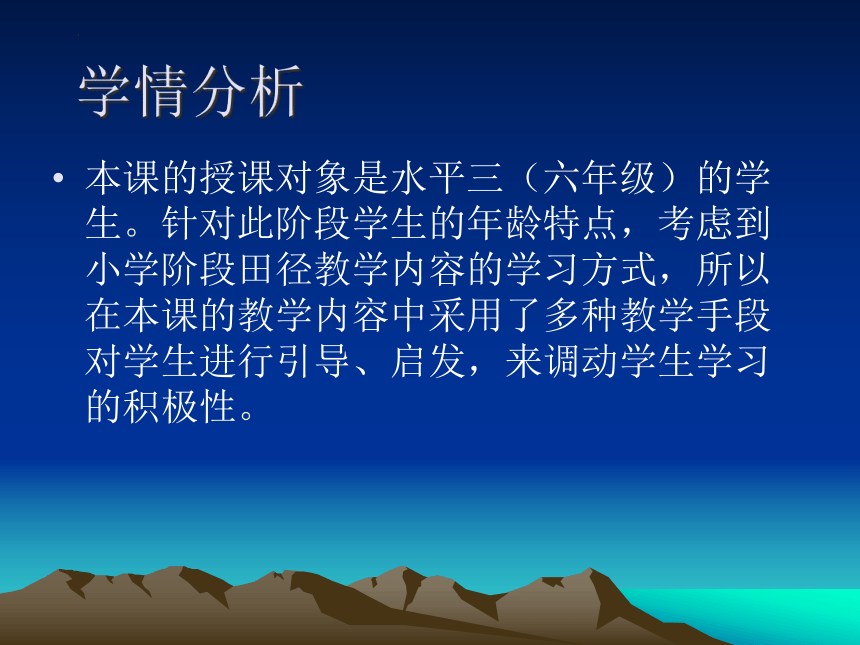 学情分析

• 本课的授课对象是水平三（六年级）的学生。针对此阶段学生的年龄特点，考虑到小学阶段田径教学内容的学习方式，所以在本课的教学内容中采用了多种教学手段对学生进行引导、启发，来调动学生学习的积极性。